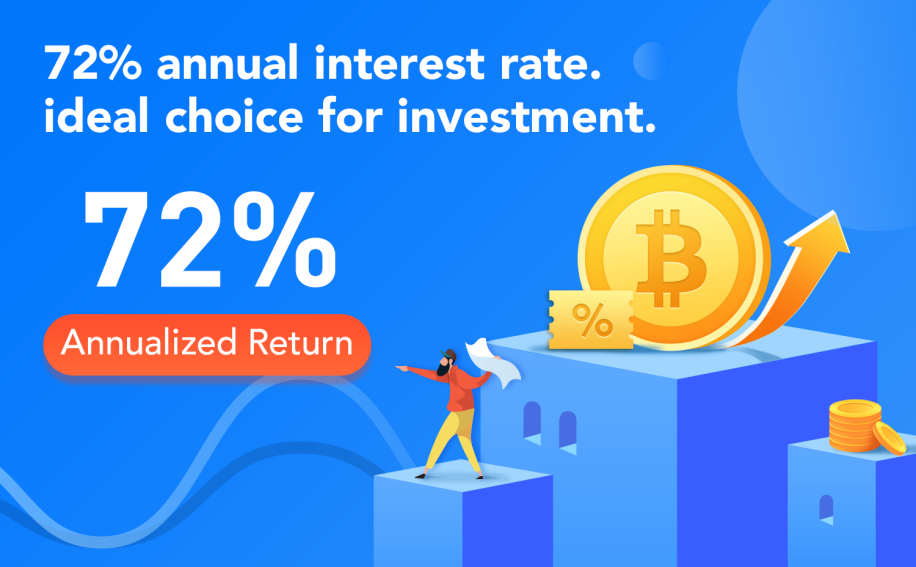 72% annual interest rate. ideal choice for investment.

72%

Annualized Return

%